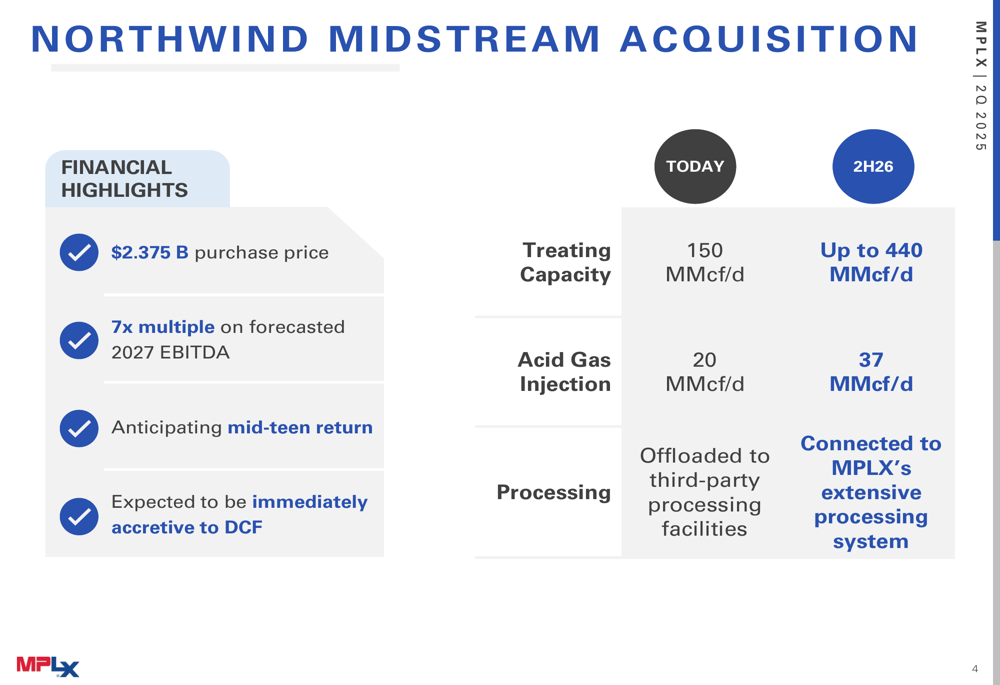 NORTHWIND MIDSTREAM ACQUISITION

MPLX | 2Q 2025

FINANCIAL HIGHLIGHTS

$2.375 B purchase price

7x multiple on forecasted 2027 EBITDA

Anticipating mid-teen return

Expected to be immediately accretive to DCF

| | TODAY | 2H26 |
|---|---|---|
| Treating Capacity | 150 MMcf/d | Up to 440 MMcf/d |
| Acid Gas Injection | 20 MMcf/d | 37 MMcf/d |
| Processing | Offloaded to third-party processing facilities | Connected to MPLX's extensive processing system |

MPLX

4